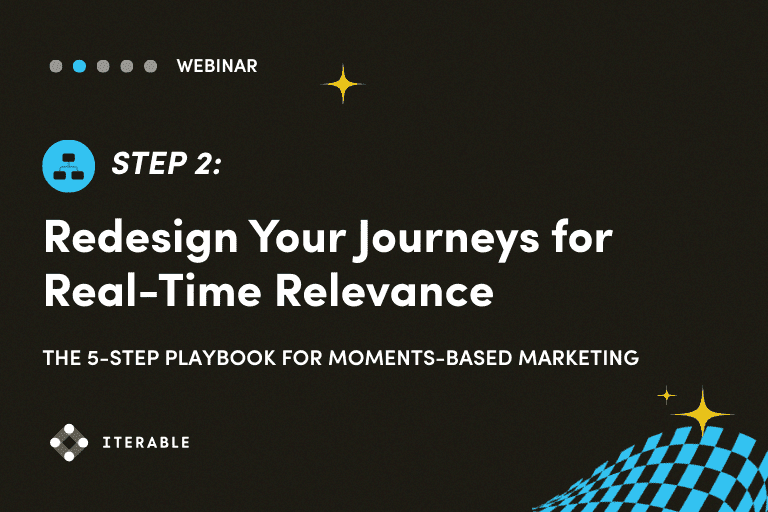 WEBINAR

STEP 2:

Redesign Your Journeys for Real-Time Relevance

THE 5-STEP PLAYBOOK FOR MOMENTS-BASED MARKETING

ITERABLE